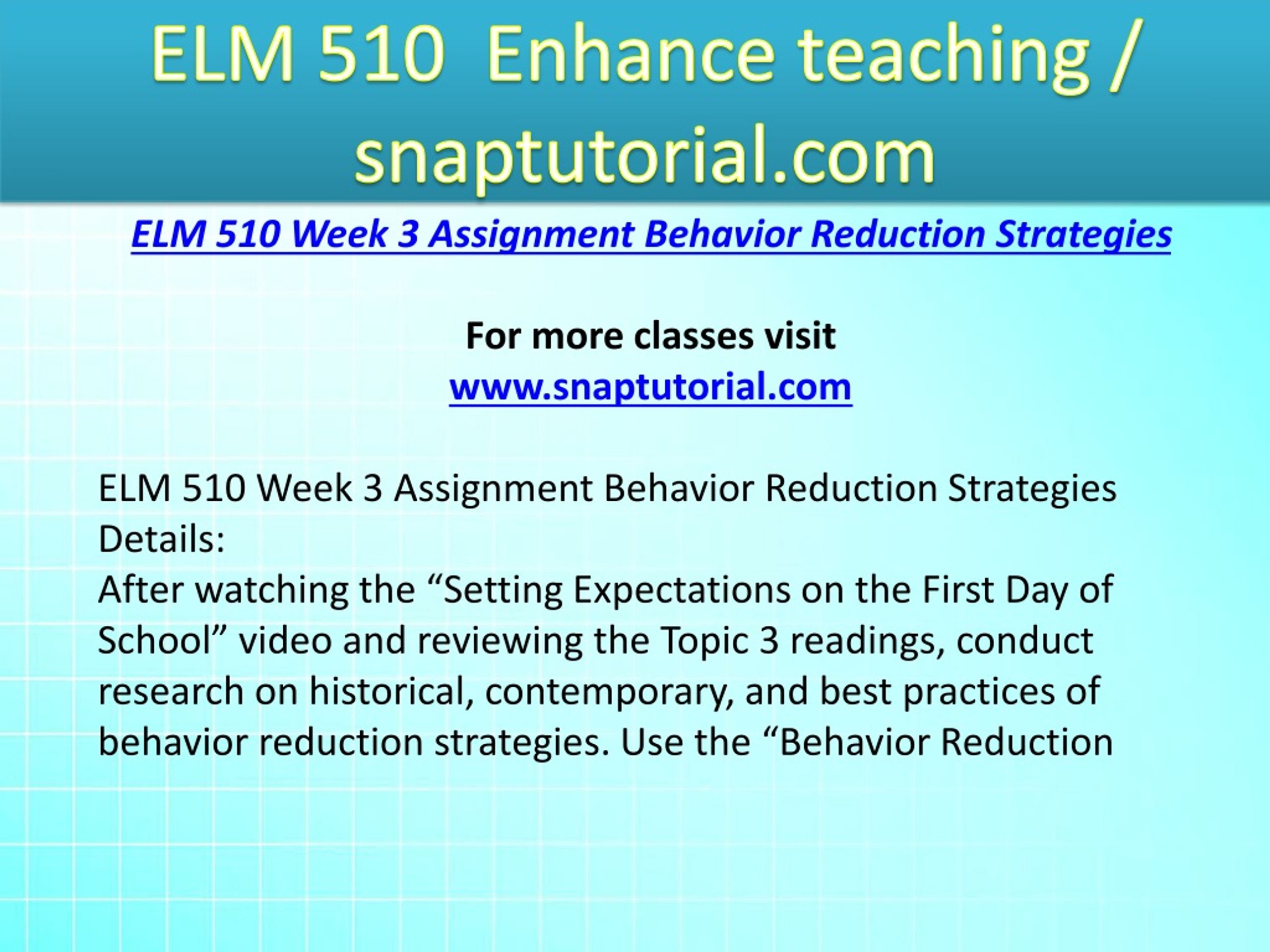 ELM 510 Enhance teaching / snaptutorial.com

ELM 510 Week 3 Assignment Behavior Reduction Strategies

For more classes visit
www.snaptutorial.com

ELM 510 Week 3 Assignment Behavior Reduction Strategies
Details:
After watching the “Setting Expectations on the First Day of School” video and reviewing the Topic 3 readings, conduct research on historical, contemporary, and best practices of behavior reduction strategies. Use the “Behavior Reduction